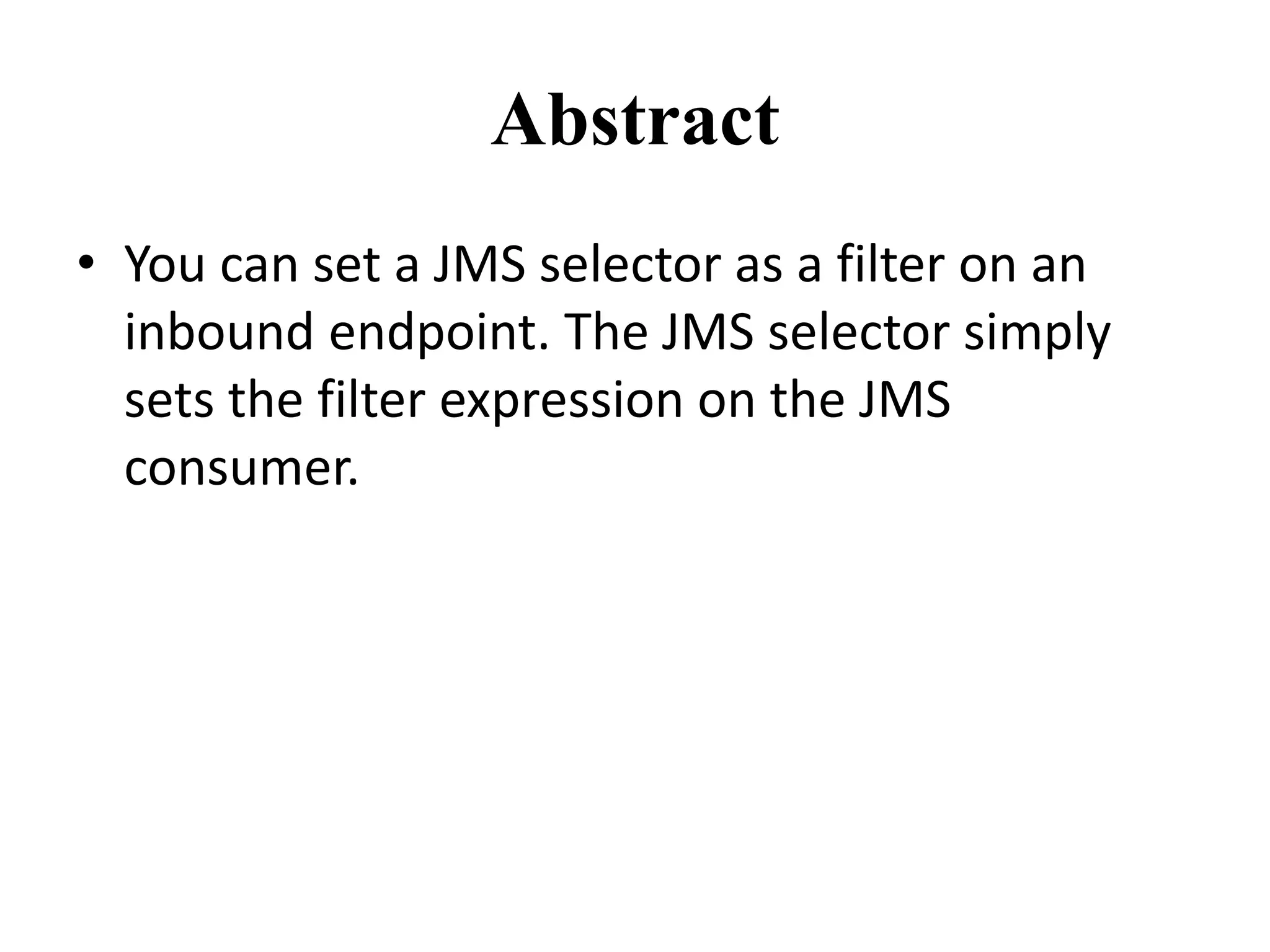 Abstract

• You can set a JMS selector as a filter on an inbound endpoint. The JMS selector simply sets the filter expression on the JMS consumer.